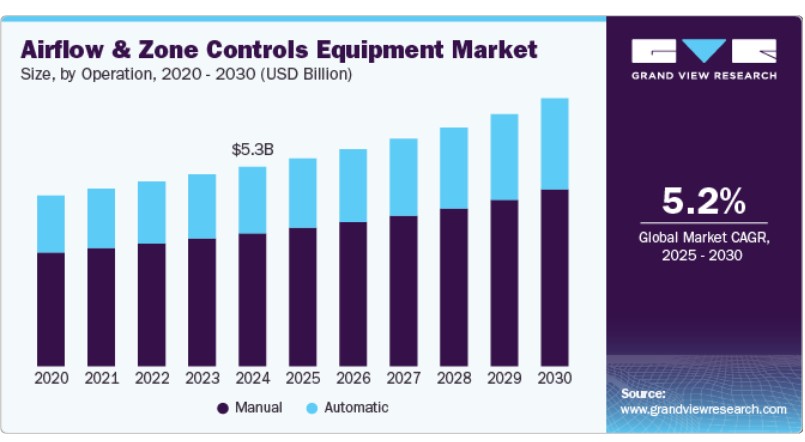 Airflow & Zone Controls Equipment Market
Size, by Operation, 2020 - 2030 (USD Billion)

$5.3B

2020 2021 2022 2023 2024 2025 2026 2027 2028 2029 2030

Manual Automatic

GRAND VIEW RESEARCH

5.2%
Global Market CAGR, 2025 - 2030

Source:
www.grandviewresearch.com